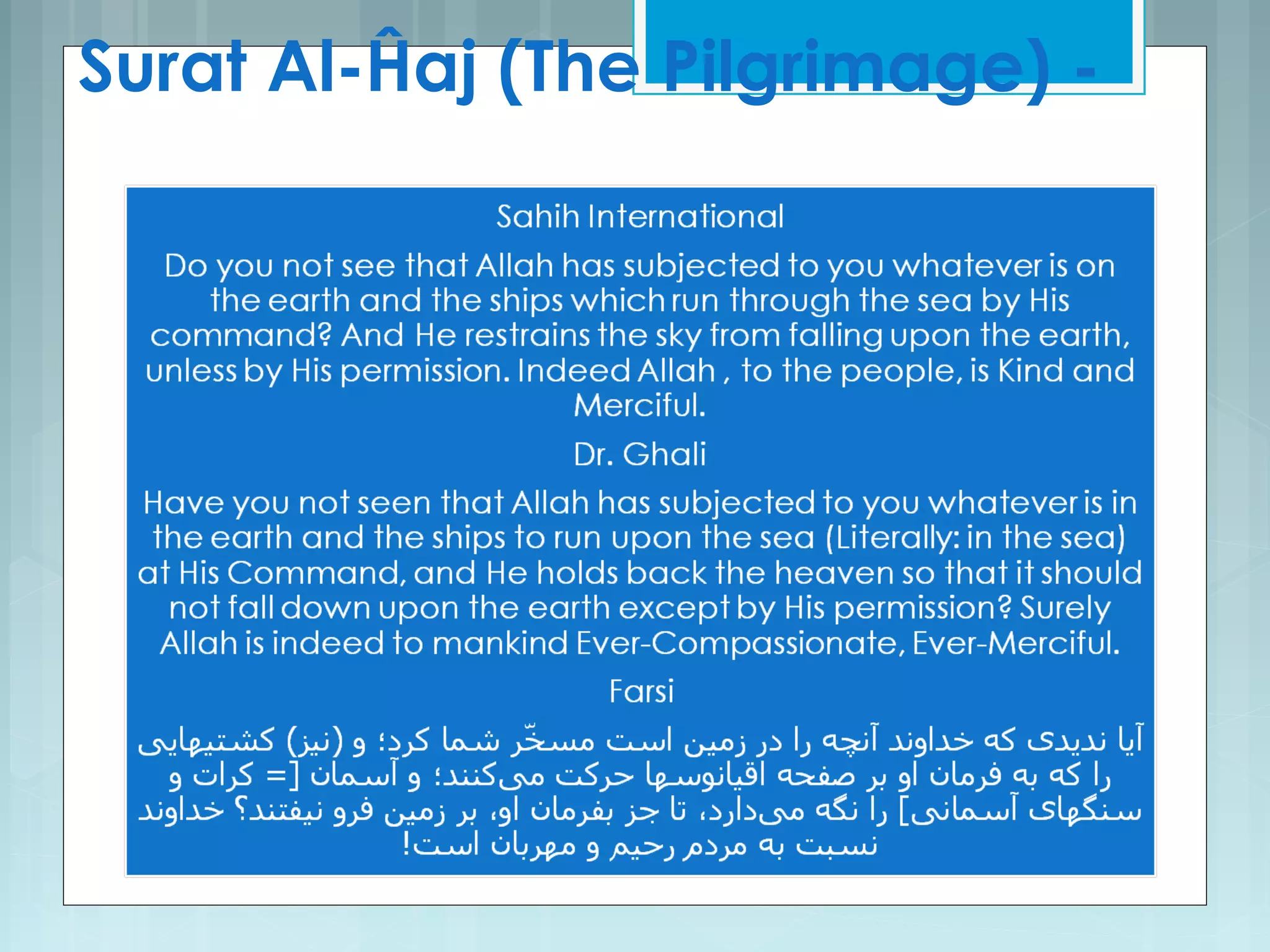 Surat Al-Ĥaj (The Pilgrimage) -

Sahih International

Do you not see that Allah has subjected to you whatever is on the earth and the ships which run through the sea by His command? And He restrains the sky from falling upon the earth, unless by His permission. Indeed Allah , to the people, is Kind and Merciful.

Dr. Ghali

Have you not seen that Allah has subjected to you whatever is in the earth and the ships to run upon the sea (Literally: in the sea) at His Command, and He holds back the heaven so that it should not fall down upon the earth except by His permission? Surely Allah is indeed to mankind Ever-Compassionate, Ever-Merciful.

Farsi

آیا ندیدی که خداوند آنچه را در زمین است مسخّر شما کرد؛ و (نیز) کشتیهایی را که به فرمان او بر صفحه اقیانوسها حرکت می‌کنند؛ و آسمان [= کرات و سنگهای آسمانی] را نگه می‌دارد، تا جز بفرمان او، بر زمین فرو نیفتند؟ خداوند نسبت به مردم رحیم و مهربان است!